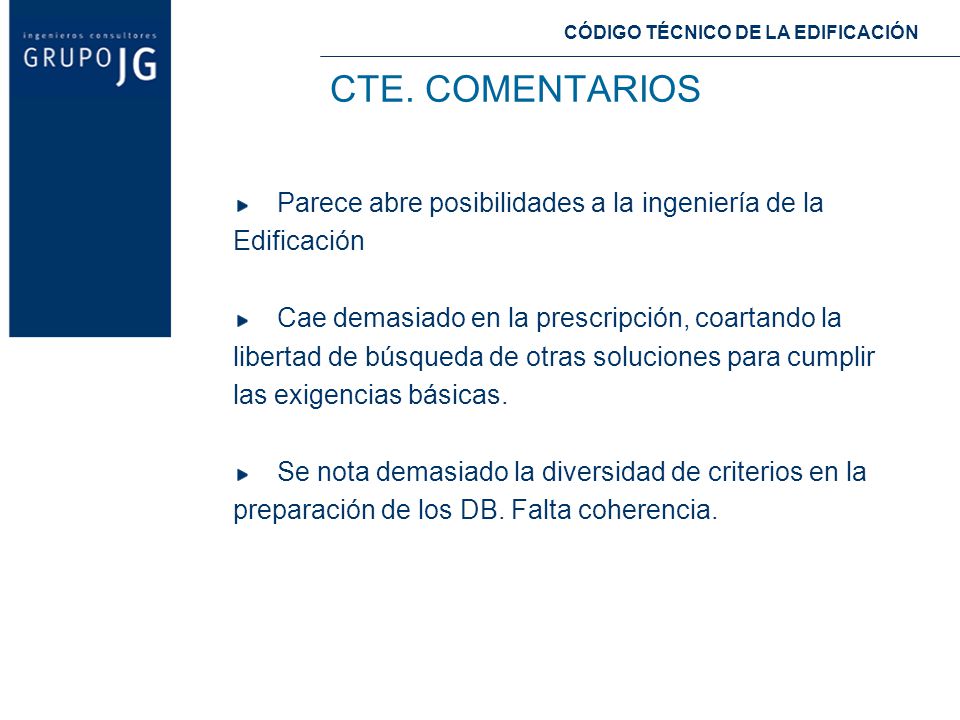 ingenieros consultores
GRUPO JG

CÓDIGO TÉCNICO DE LA EDIFICACIÓN

CTE. COMENTARIOS

Parece abre posibilidades a la ingeniería de la Edificación

Cae demasiado en la prescripción, coartando la libertad de búsqueda de otras soluciones para cumplir las exigencias básicas.

Se nota demasiado la diversidad de criterios en la preparación de los DB. Falta coherencia.